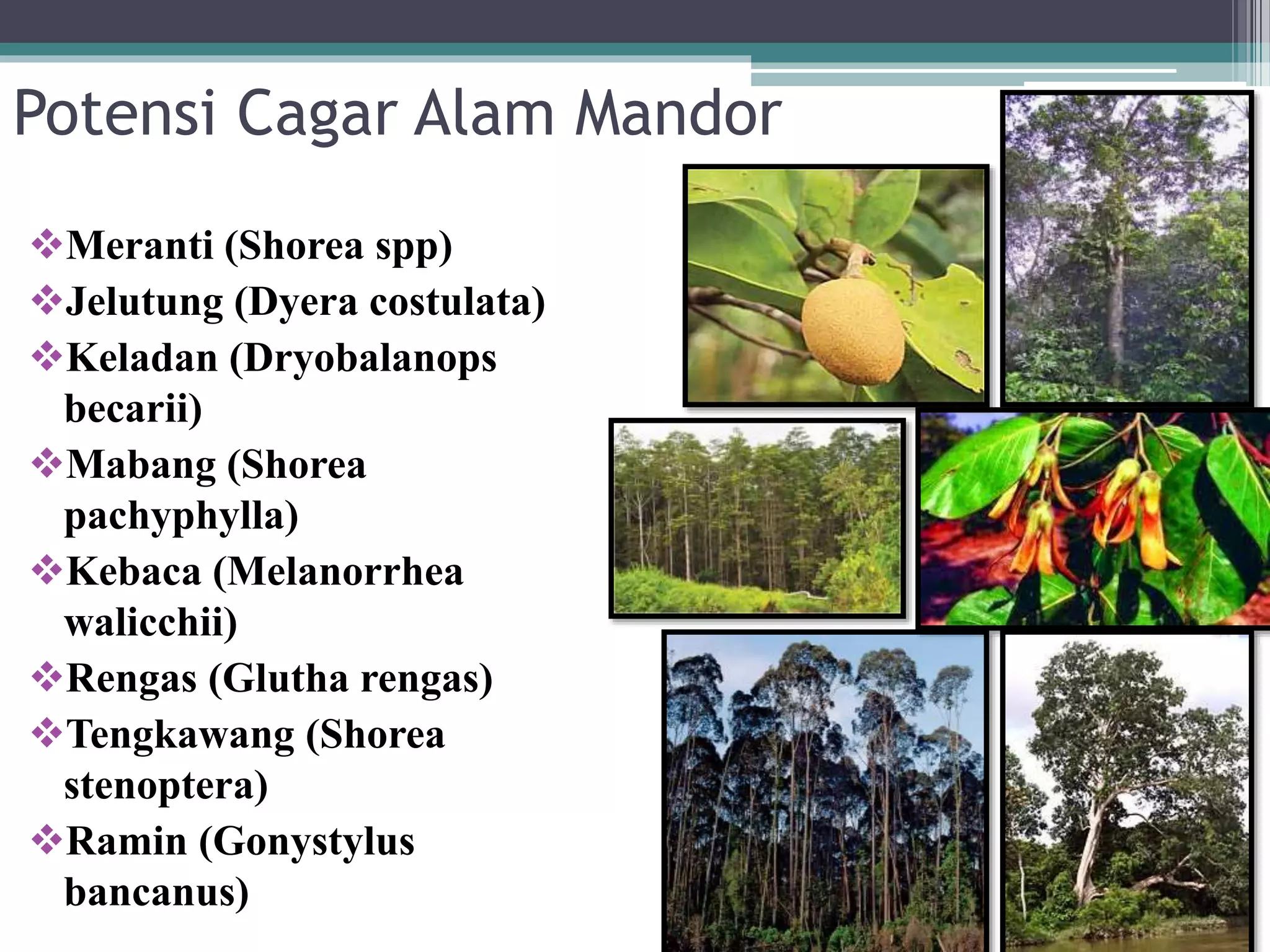 Potensi Cagar Alam Mandor

❖Meranti (Shorea spp)
❖Jelutung (Dyera costulata)
❖Keladan (Dryobalanops becarii)
❖Mabang (Shorea pachyphylla)
❖Kebaca (Melanorrhea walicchii)
❖Rengas (Glutha rengas)
❖Tengkawang (Shorea stenoptera)
❖Ramin (Gonystylus bancanus)